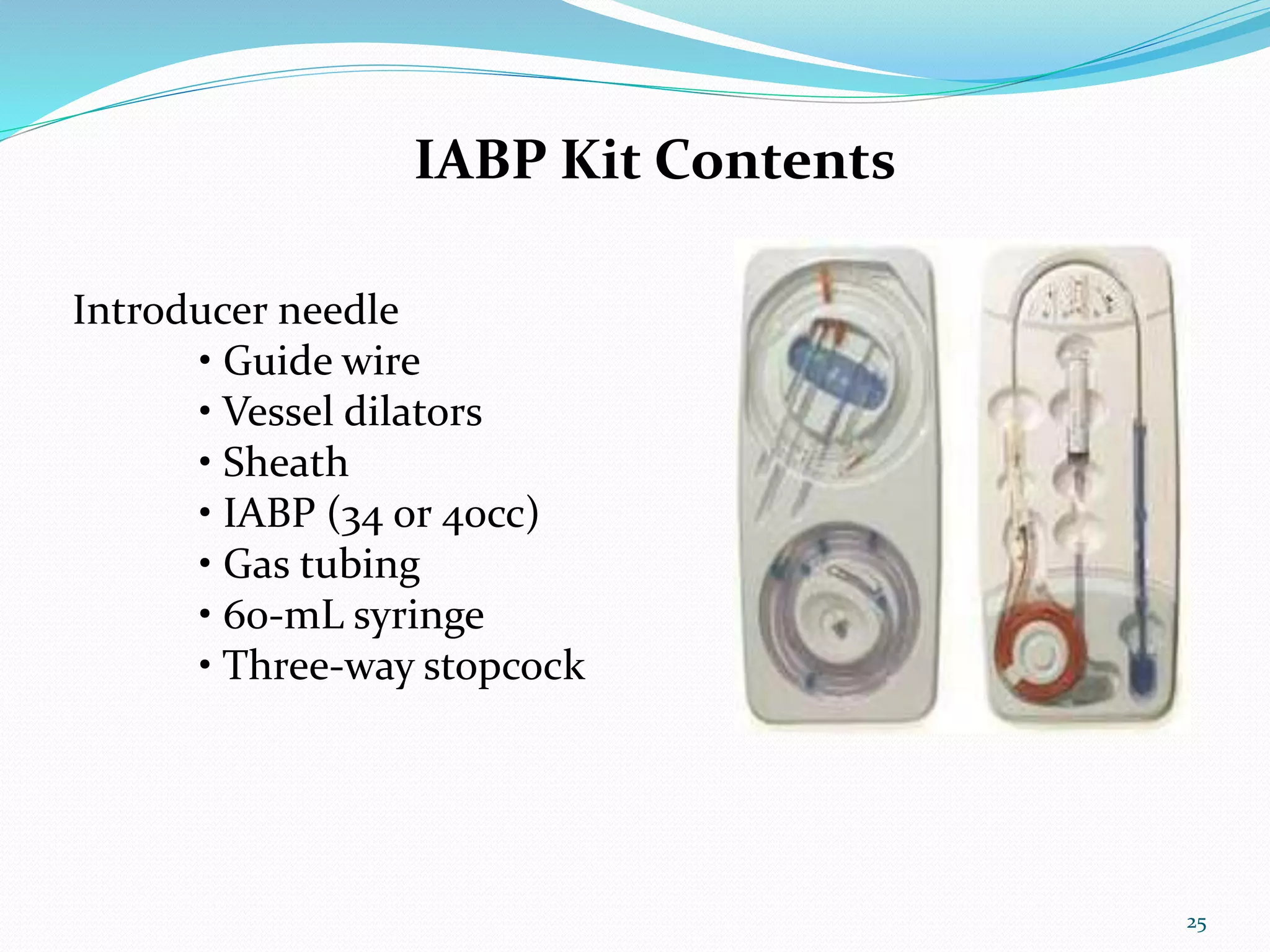 IABP Kit Contents

Introducer needle

• Guide wire
• Vessel dilators
• Sheath
• IABP (34 or 40cc)
• Gas tubing
• 60-mL syringe
• Three-way stopcock

25